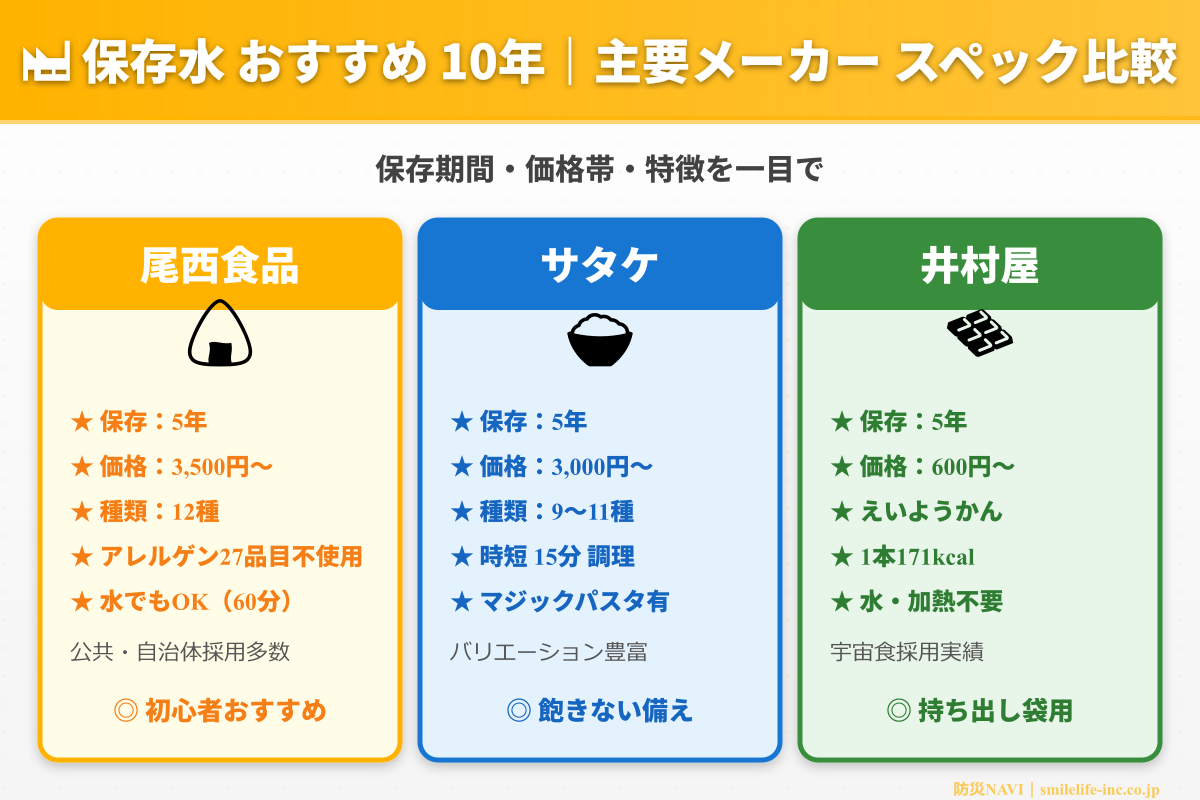 保存水 おすすめ 10年｜主要メーカー スペック比較

保存期間・価格帯・特徴を一目で

尾西食品

★ 保存：5年
★ 価格：3,500円〜
★ 種類：12種
★ アレルゲン27品目不使用
★ 水でもOK（60分）

公共・自治体採用多数

◎ 初心者おすすめ

サタケ

★ 保存：5年
★ 価格：3,000円〜
★ 種類：9〜11種
★ 時短 15分 調理
★ マジックパスタ有

バリエーション豊富

◎ 飽きない備え

井村屋

★ 保存：5年
★ 価格：600円〜
★ えいようかん
★ 1本171kcal
★ 水・加熱不要

宇宙食採用実績

◎ 持ち出し袋用

防災NAVI｜smilelife-inc.co.jp